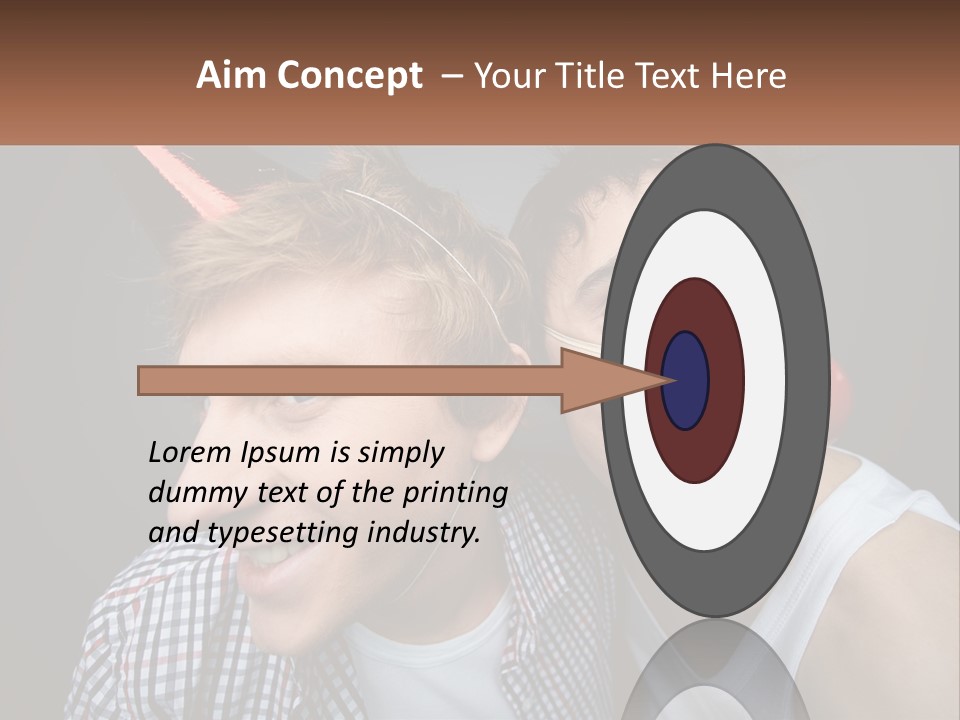 Aim Concept – Your Title Text Here

Lorem Ipsum is simply dummy text of the printing and typesetting industry.